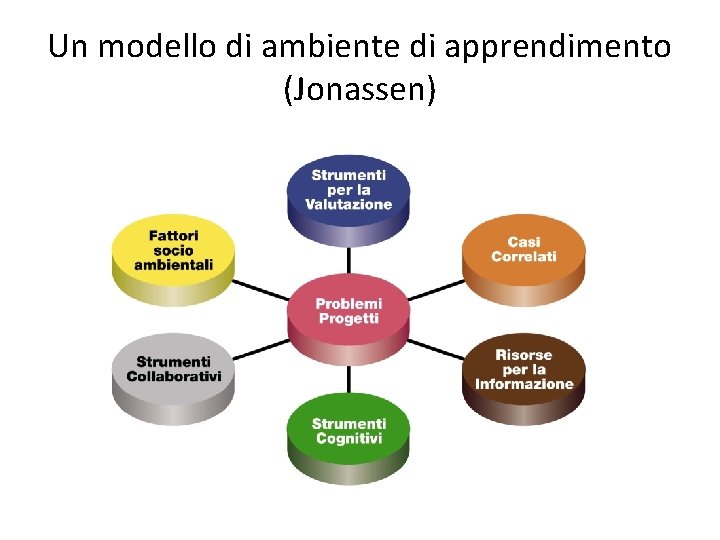 Un modello di ambiente di apprendimento (Jonassen)

Strumenti per la Valutazione

Fattori socio ambientali

Casi Correlati

Problemi Progetti

Strumenti Collaborativi

Risorse per la Informazione

Strumenti Cognitivi